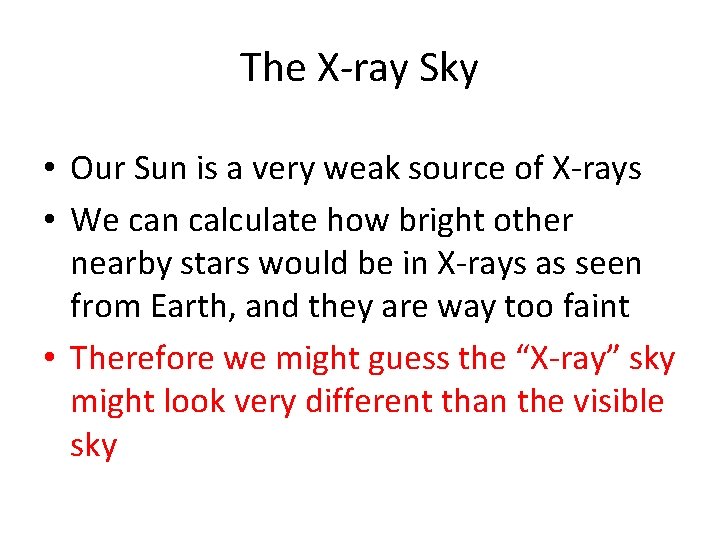 The X-ray Sky

• Our Sun is a very weak source of X-rays
• We can calculate how bright other nearby stars would be in X-rays as seen from Earth, and they are way too faint
• Therefore we might guess the “X-ray” sky might look very different than the visible sky